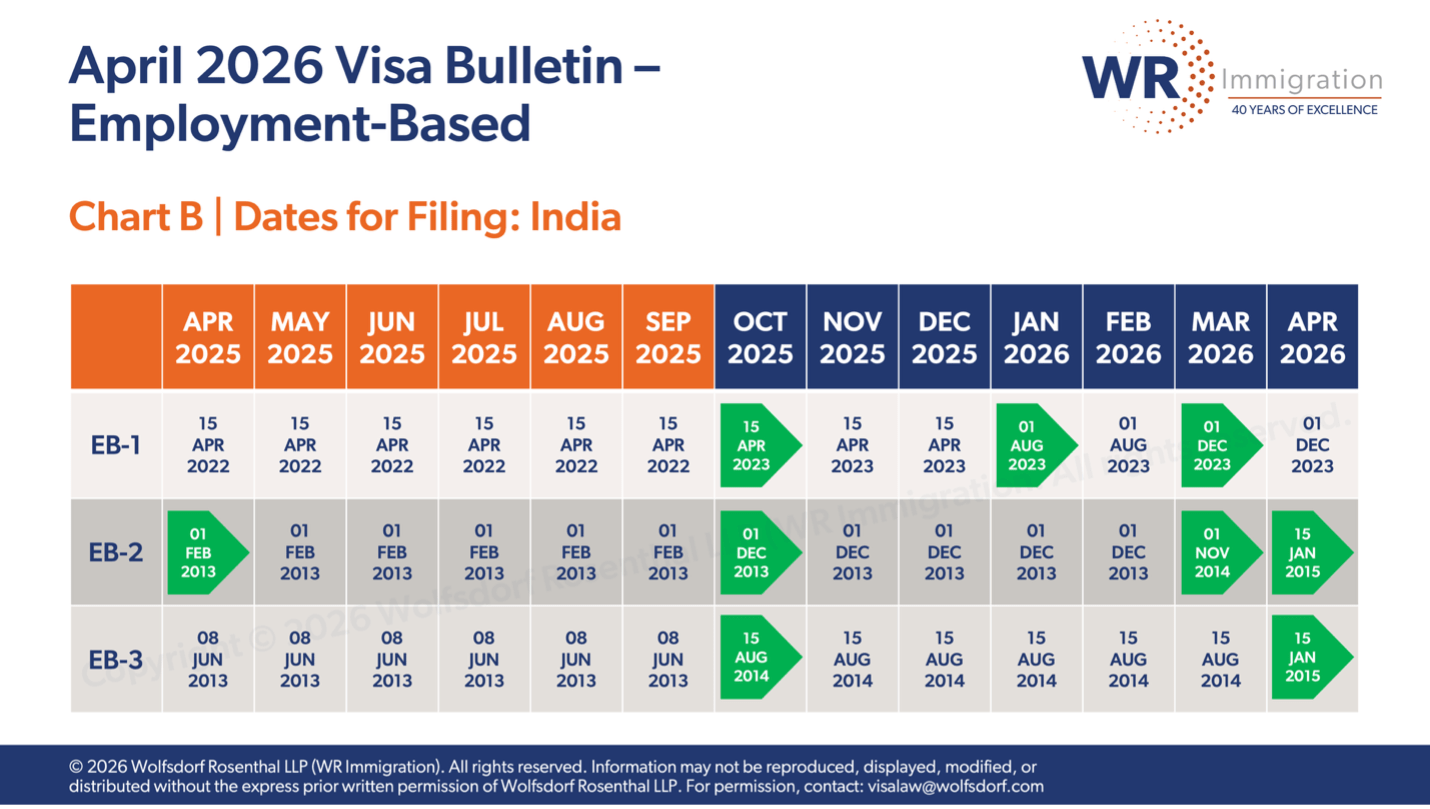 April 2026 Visa Bulletin – Employment-Based

WR Immigration
40 YEARS OF EXCELLENCE

Chart B | Dates for Filing: India

| | APR 2025 | MAY 2025 | JUN 2025 | JUL 2025 | AUG 2025 | SEP 2025 | OCT 2025 | NOV 2025 | DEC 2025 | JAN 2026 | FEB 2026 | MAR 2026 | APR 2026 |
|---|---|---|---|---|---|---|---|---|---|---|---|---|---|
| EB-1 | 15 APR 2022 | 15 APR 2022 | 15 APR 2022 | 15 APR 2022 | 15 APR 2022 | 15 APR 2022 | 15 APR 2023 | 15 APR 2023 | 15 APR 2023 | 01 AUG 2023 | 01 AUG 2023 | 01 DEC 2023 | 01 DEC 2023 |
| EB-2 | 01 FEB 2013 | 01 FEB 2013 | 01 FEB 2013 | 01 FEB 2013 | 01 FEB 2013 | 01 FEB 2013 | 01 DEC 2013 | 01 DEC 2013 | 01 DEC 2013 | 01 DEC 2013 | 01 DEC 2013 | 01 NOV 2014 | 15 JAN 2015 |
| EB-3 | 08 JUN 2013 | 08 JUN 2013 | 08 JUN 2013 | 08 JUN 2013 | 08 JUN 2013 | 08 JUN 2013 | 15 AUG 2014 | 15 AUG 2014 | 15 AUG 2014 | 15 AUG 2014 | 15 AUG 2014 | 15 AUG 2014 | 15 JAN 2015 |

Copyright © 2026 Wolfsdorf Rosenthal LLP WR Immigration. All rights reserved.

© 2026 Wolfsdorf Rosenthal LLP (WR Immigration). All rights reserved. Information may not be reproduced, displayed, modified, or distributed without the express prior written permission of Wolfsdorf Rosenthal LLP. For permission, contact: visalaw@wolfsdorf.com